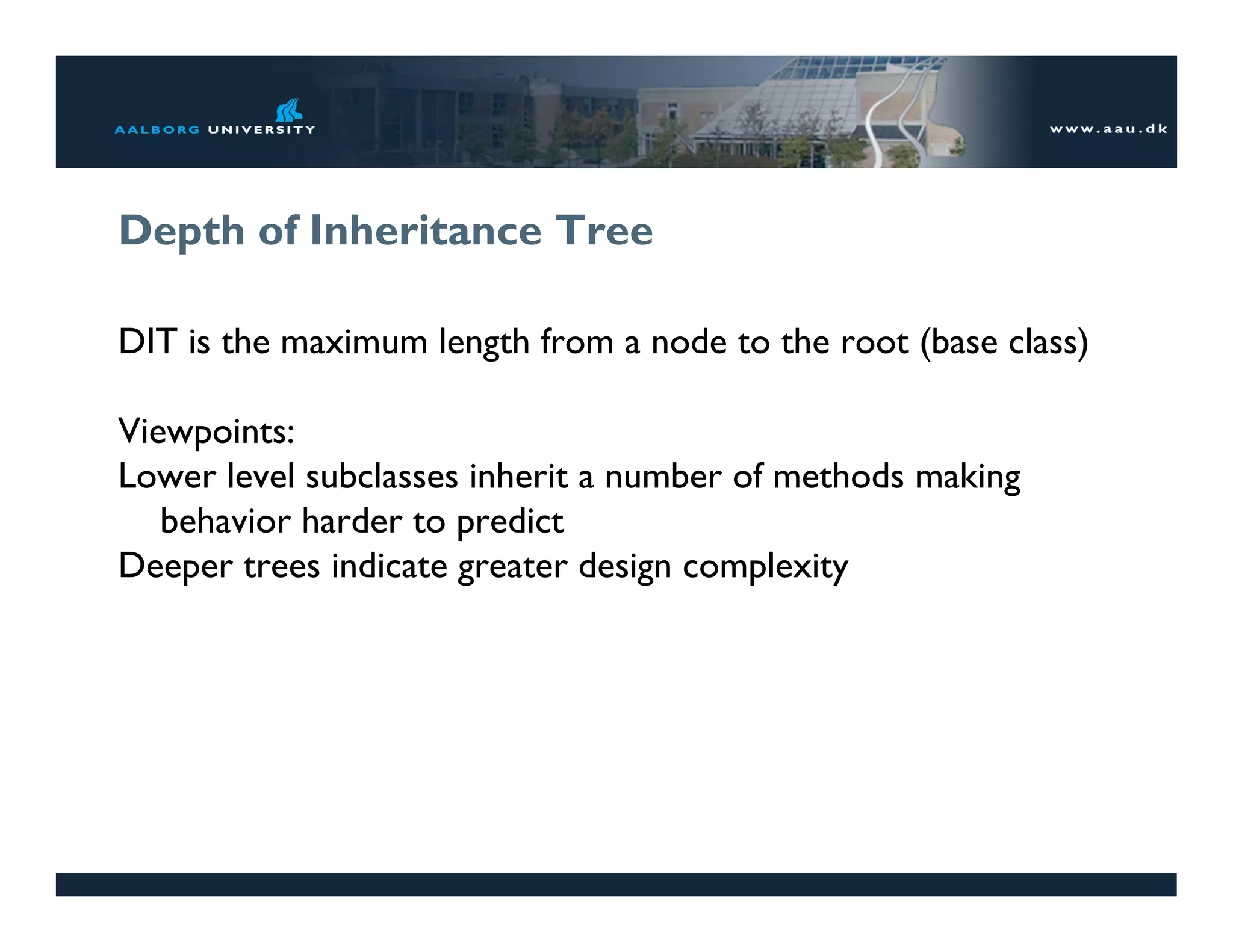 AALBORG UNIVERSITY

www.aau.dk

Depth of Inheritance Tree

DIT is the maximum length from a node to the root (base class)

Viewpoints:
Lower level subclasses inherit a number of methods making behavior harder to predict
Deeper trees indicate greater design complexity